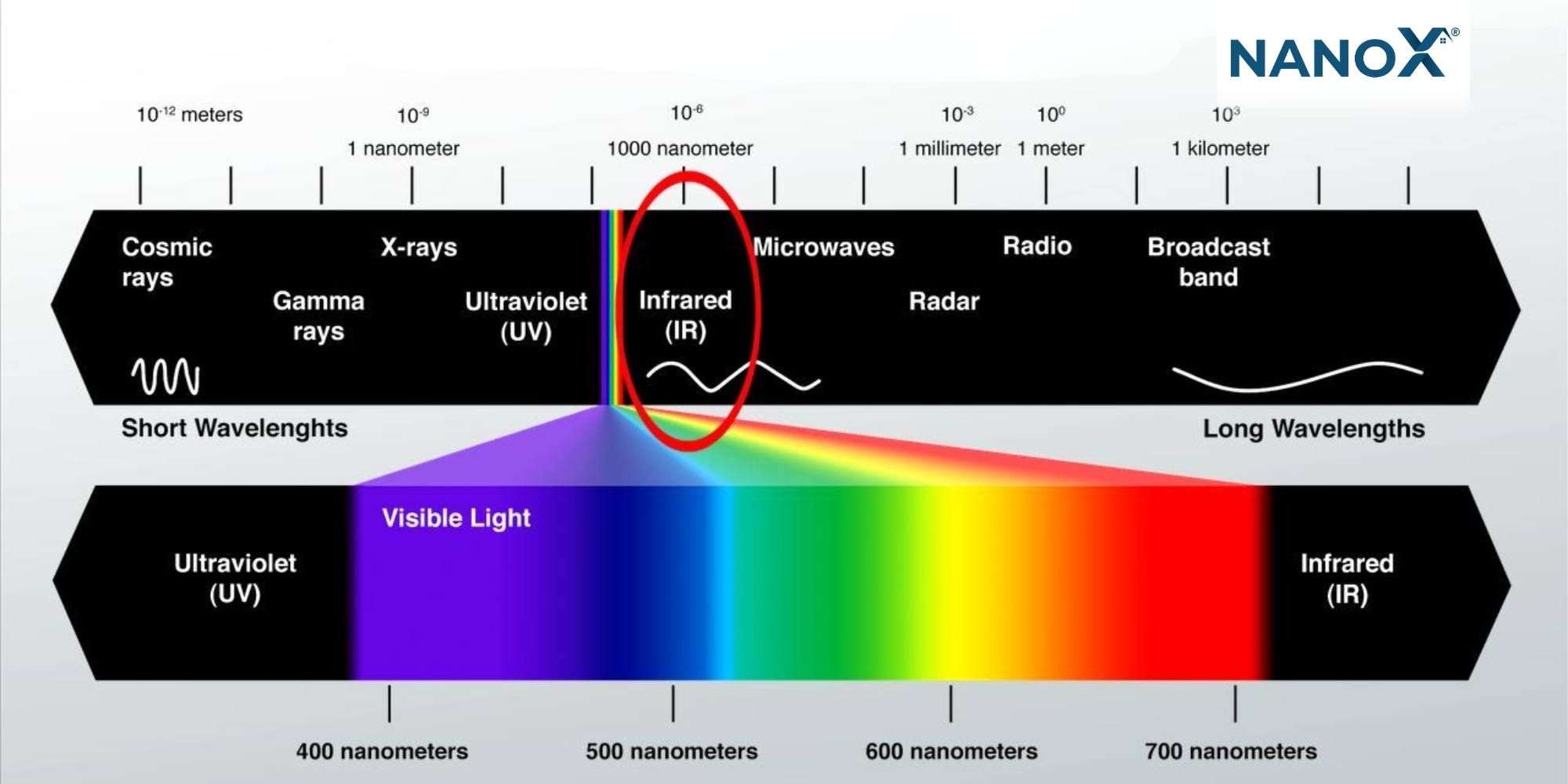 NANOX®

$10^{-12}$ meters

$10^{-9}$
1 nanometer

$10^{-6}$
1000 nanometer

$10^{-3}$
1 millimeter

$10^{0}$
1 meter

$10^{3}$
1 kilometer

Cosmic rays

Gamma rays

X-rays

Ultraviolet (UV)

Infrared (IR)

Microwaves

Radar

Radio

Broadcast band

Short Wavelenghts

Long Wavelengths

Visible Light

Ultraviolet (UV)

Infrared (IR)

400 nanometers

500 nanometers

600 nanometers

700 nanometers